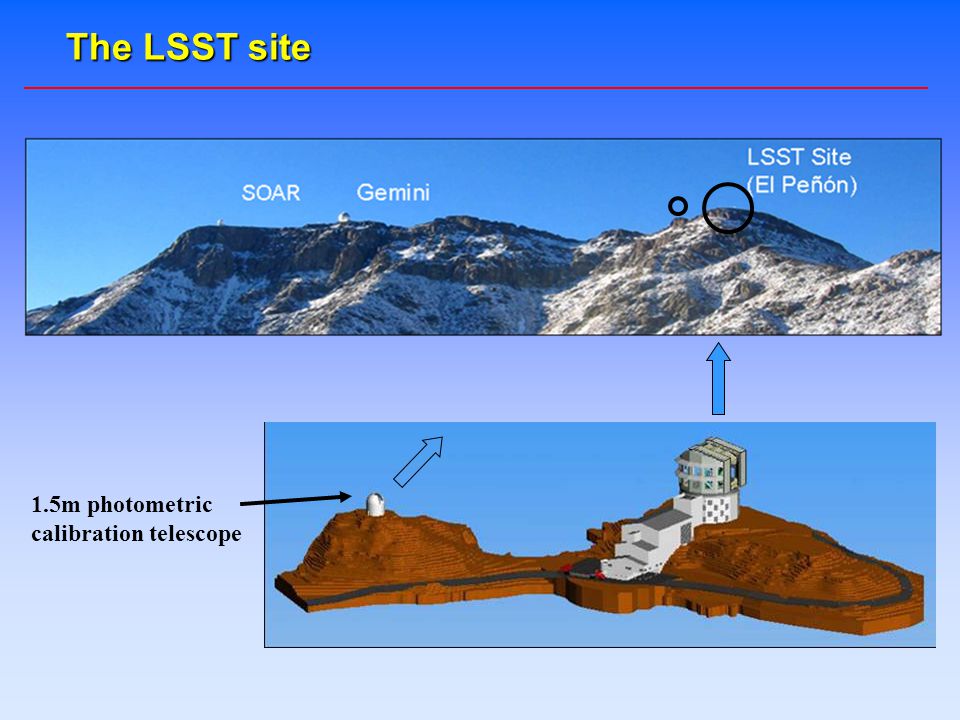 The LSST site

SOAR

Gemini

LSST Site
(El Peñón)

1.5m photometric calibration telescope